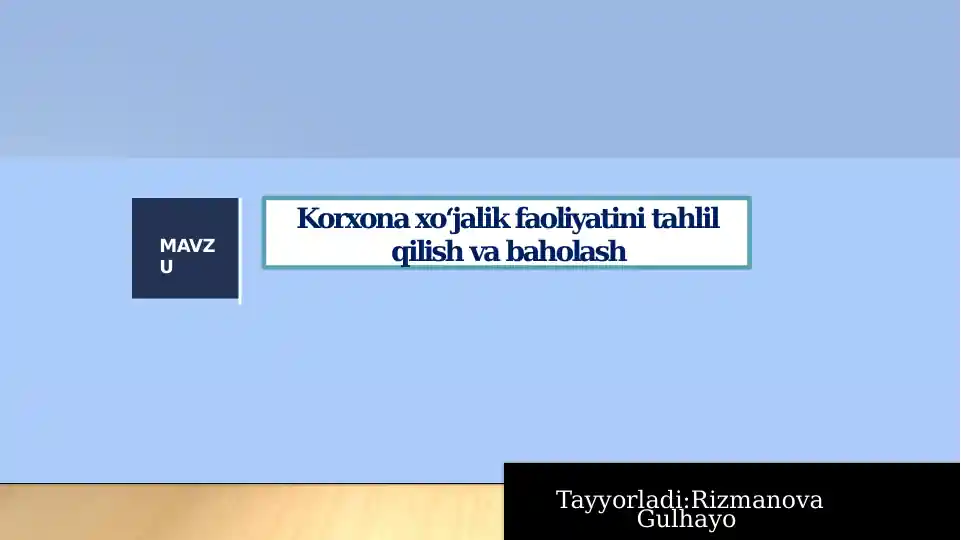 MAVZU

Korxona xo‘jalik faoliyatini tahlil qilish va baholash

Tayyorladi:Rizmanova Gulhayo